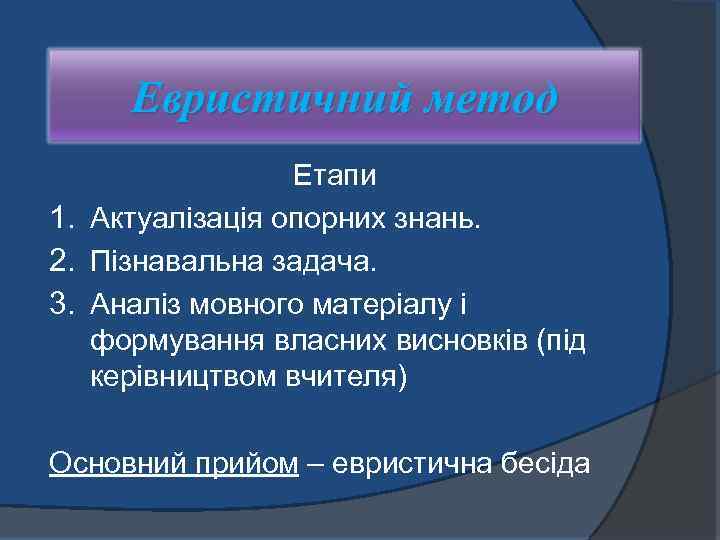 Евристичний метод

Етапи

1. Актуалізація опорних знань.
2. Пізнавальна задача.
3. Аналіз мовного матеріалу і формування власних висновків (під керівництвом вчителя)

Основний прийом – евристична бесіда